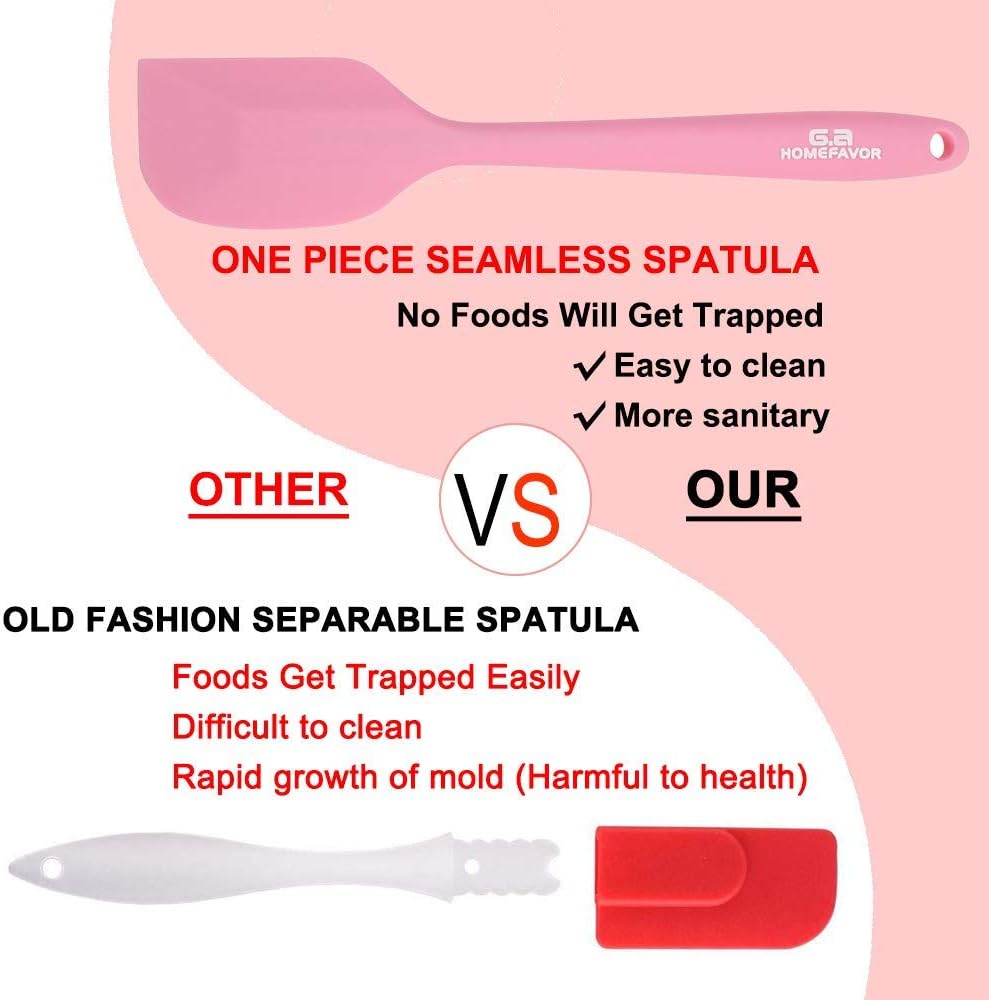 G.a
HOMEFAVOR

ONE PIECE SEAMLESS SPATULA

No Foods Will Get Trapped

✓ Easy to clean

✓ More sanitary

OTHER

VS

OUR

OLD FASHION SEPARABLE SPATULA

Foods Get Trapped Easily

Difficult to clean

Rapid growth of mold (Harmful to health)